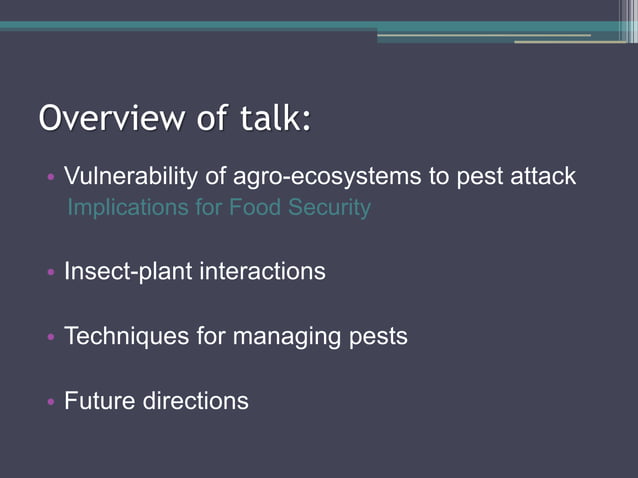 Overview of talk:

• Vulnerability of agro-ecosystems to pest attack
Implications for Food Security

• Insect-plant interactions

• Techniques for managing pests

• Future directions